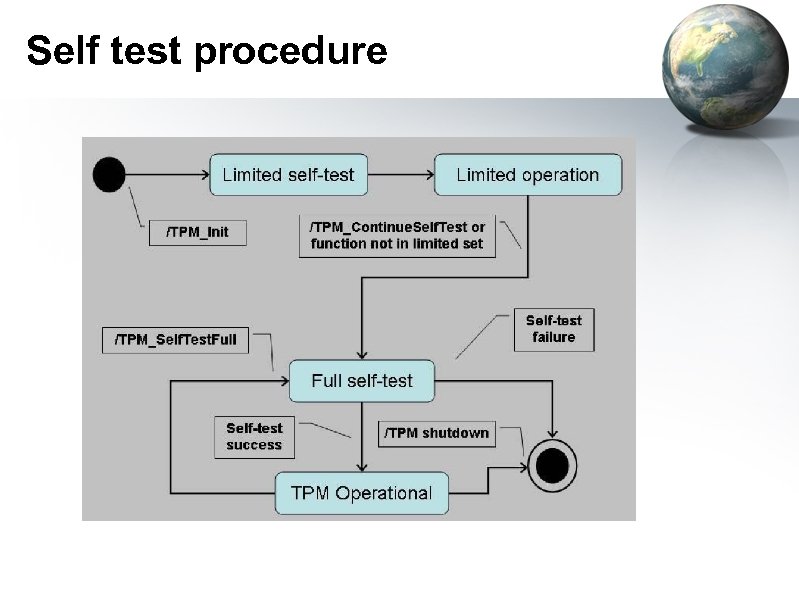 Self test procedure

Limited self-test

Limited operation

/TPM_Init

/TPM_ContinueSelfTest or function not in limited set

/TPM_SelfTestFull

Self-test failure

Full self-test

Self-test success

/TPM shutdown

TPM Operational